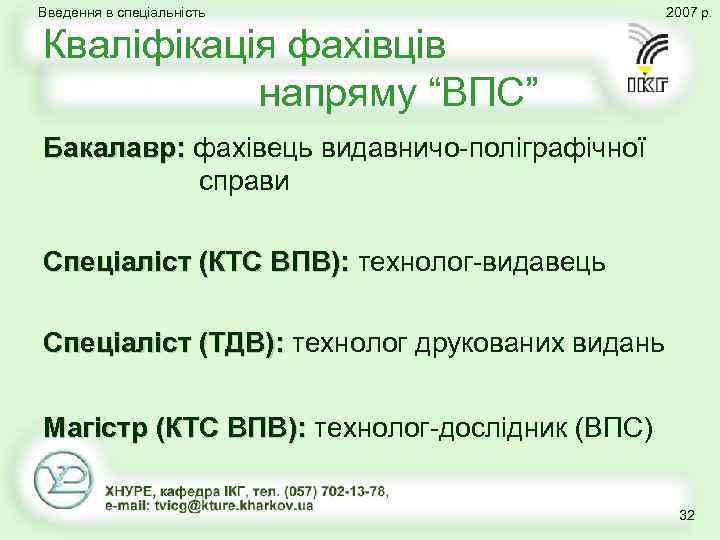 Введення в спеціальність

2007 р.

Кваліфікація фахівців напряму “ВПС”

ІКГ

Бакалавр: фахівець видавничо-поліграфічної справи

Спеціаліст (КТС ВПВ): технолог-видавець

Спеціаліст (ТДВ): технолог друкованих видань

Магістр (КТС ВПВ): технолог-дослідник (ВПС)

ХНУРЕ, кафедра ІКГ, тел. (057) 702-13-78,
e-mail: tvicg@kture.kharkov.ua

32